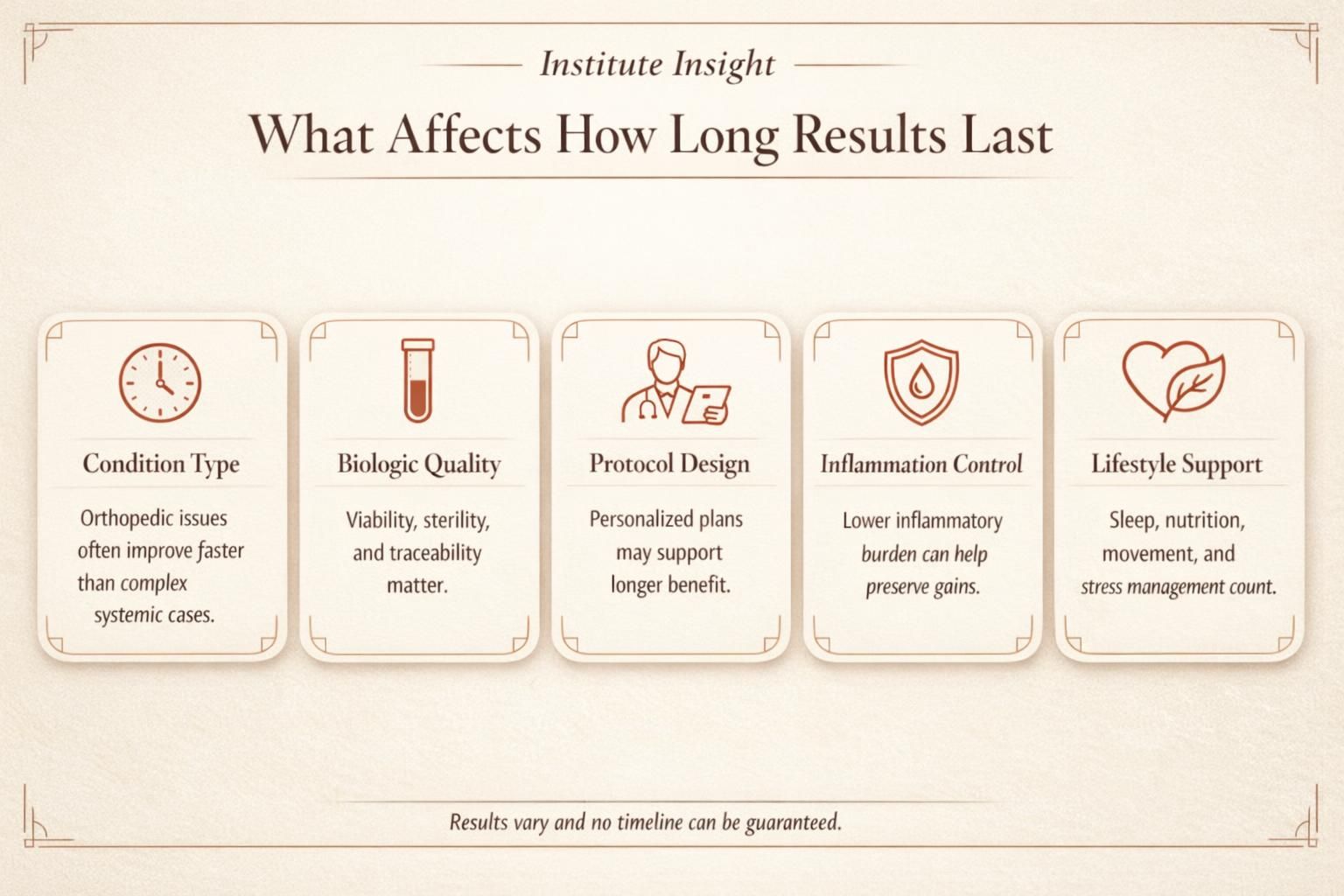 Institute Insight

What Affects How Long Results Last

Condition Type

Orthopedic issues often improve faster than complex systemic cases.

Biologic Quality

Viability, sterility, and traceability matter.

Protocol Design

Personalized plans may support longer benefit.

Inflammation Control

Lower inflammatory burden can help preserve gains.

Lifestyle Support

Sleep, nutrition, movement, and stress management count.

Results vary and no timeline can be guaranteed.